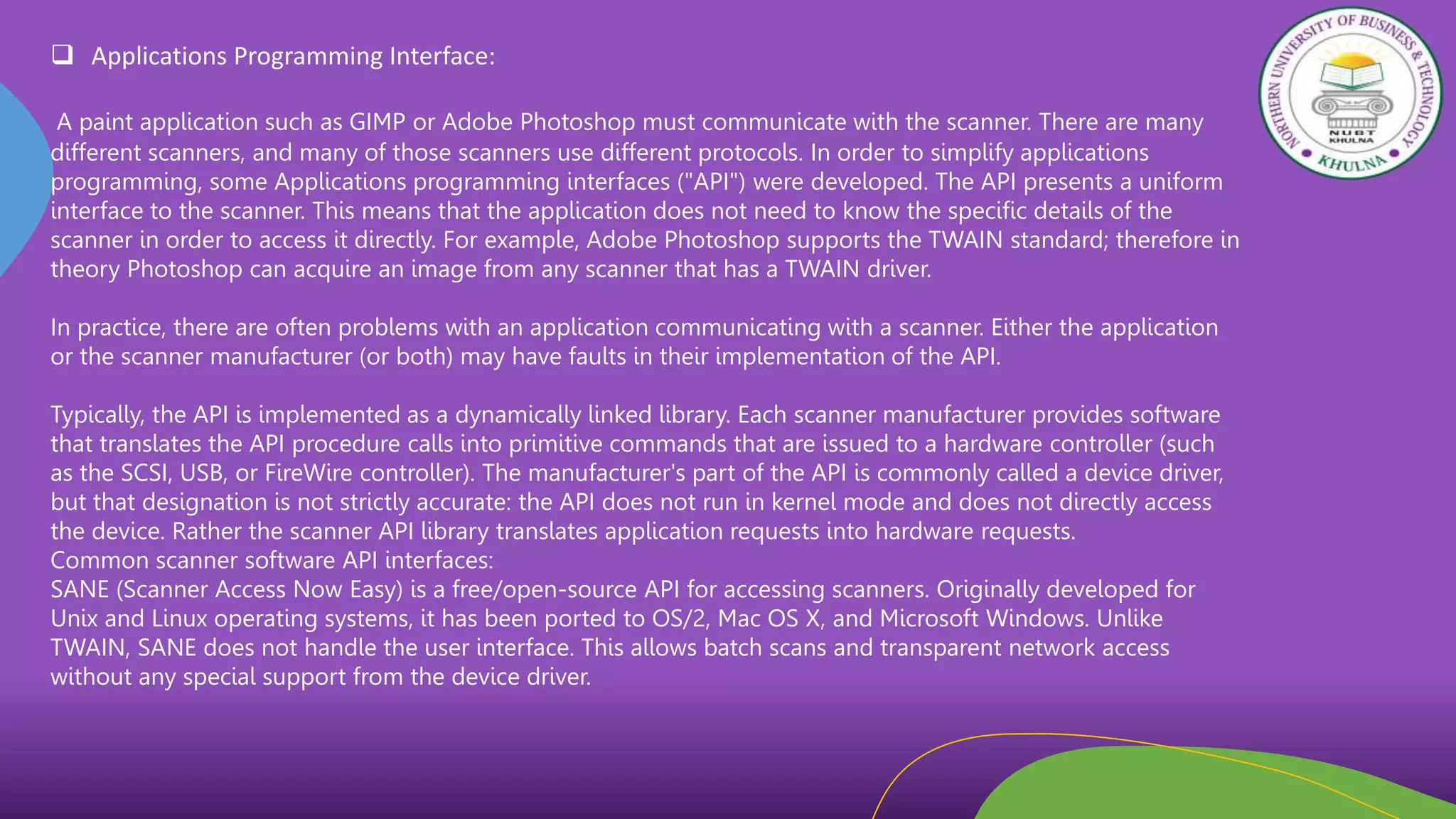 ❑ Applications Programming Interface:

A paint application such as GIMP or Adobe Photoshop must communicate with the scanner. There are many different scanners, and many of those scanners use different protocols. In order to simplify applications programming, some Applications programming interfaces ("API") were developed. The API presents a uniform interface to the scanner. This means that the application does not need to know the specific details of the scanner in order to access it directly. For example, Adobe Photoshop supports the TWAIN standard; therefore in theory Photoshop can acquire an image from any scanner that has a TWAIN driver.

In practice, there are often problems with an application communicating with a scanner. Either the application or the scanner manufacturer (or both) may have faults in their implementation of the API.

Typically, the API is implemented as a dynamically linked library. Each scanner manufacturer provides software that translates the API procedure calls into primitive commands that are issued to a hardware controller (such as the SCSI, USB, or FireWire controller). The manufacturer's part of the API is commonly called a device driver, but that designation is not strictly accurate: the API does not run in kernel mode and does not directly access the device. Rather the scanner API library translates application requests into hardware requests.
Common scanner software API interfaces:
SANE (Scanner Access Now Easy) is a free/open-source API for accessing scanners. Originally developed for Unix and Linux operating systems, it has been ported to OS/2, Mac OS X, and Microsoft Windows. Unlike TWAIN, SANE does not handle the user interface. This allows batch scans and transparent network access without any special support from the device driver.

NORTHERN UNIVERSITY OF BUSINESS & TECHNOLOGY
NUBT KHULNA
KHULNA